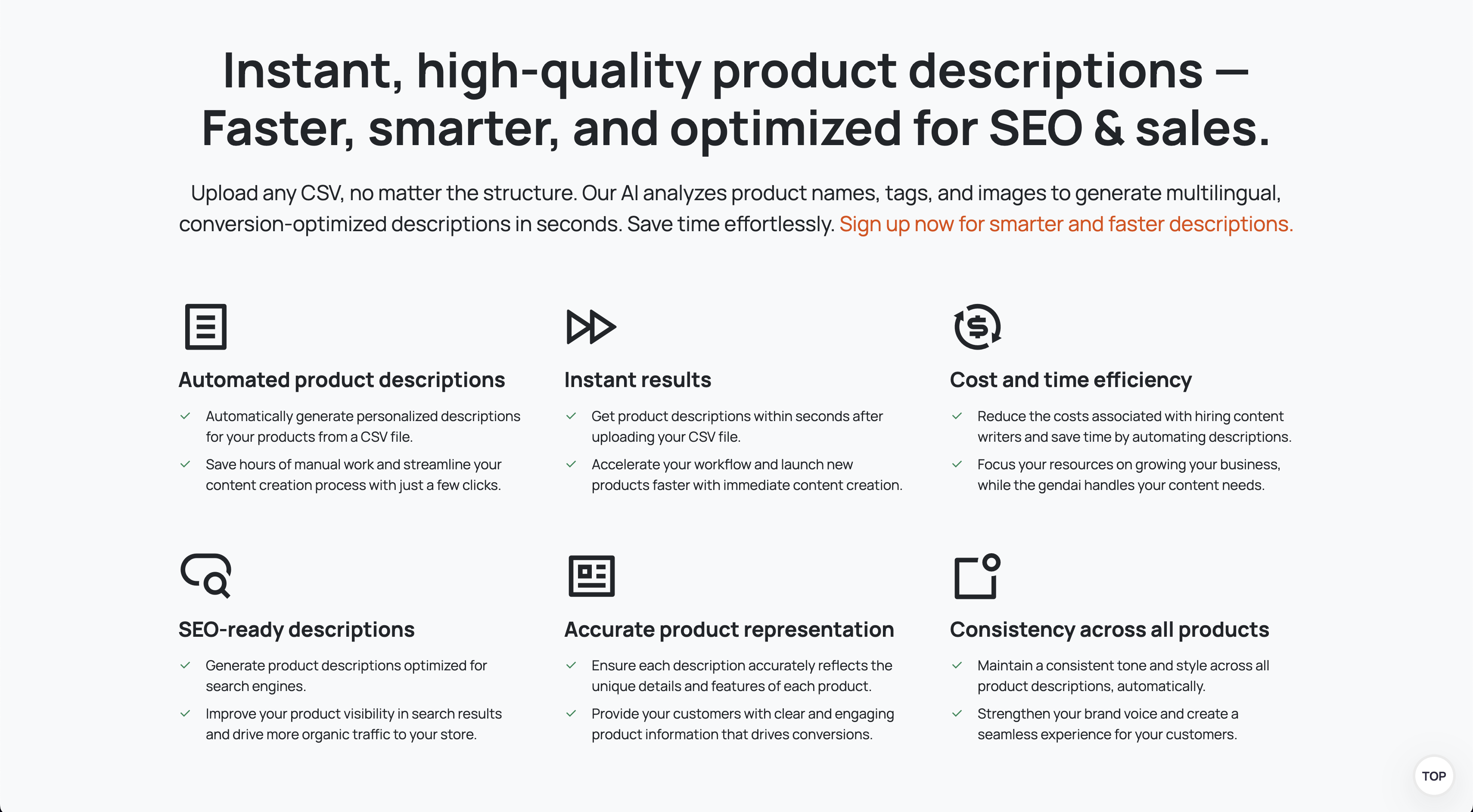 Instant, high-quality product descriptions — Faster, smarter, and optimized for SEO & sales.

Upload any CSV, no matter the structure. Our AI analyzes product names, tags, and images to generate multilingual, conversion-optimized descriptions in seconds. Save time effortlessly. Sign up now for smarter and faster descriptions.

Automated product descriptions

Automatically generate personalized descriptions for your products from a CSV file.

Save hours of manual work and streamline your content creation process with just a few clicks.

Instant results

Get product descriptions within seconds after uploading your CSV file.

Accelerate your workflow and launch new products faster with immediate content creation.

Cost and time efficiency

Reduce the costs associated with hiring content writers and save time by automating descriptions.

Focus your resources on growing your business, while the gendai handles your content needs.

SEO-ready descriptions

Generate product descriptions optimized for search engines.

Improve your product visibility in search results and drive more organic traffic to your store.

Accurate product representation

Ensure each description accurately reflects the unique details and features of each product.

Provide your customers with clear and engaging product information that drives conversions.

Consistency across all products

Maintain a consistent tone and style across all product descriptions, automatically.

Strengthen your brand voice and create a seamless experience for your customers.

TOP